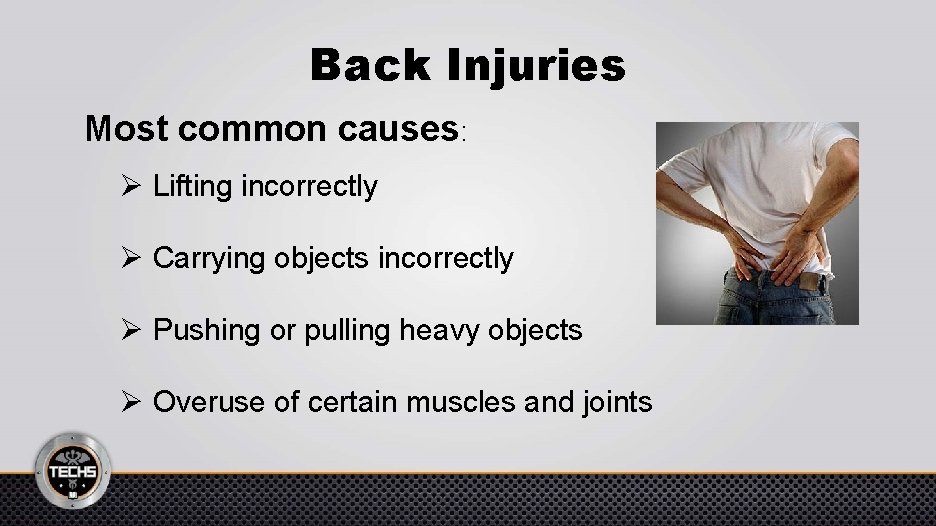 Back Injuries

Most common causes:

➢ Lifting incorrectly

➢ Carrying objects incorrectly

➢ Pushing or pulling heavy objects

➢ Overuse of certain muscles and joints

TECHS